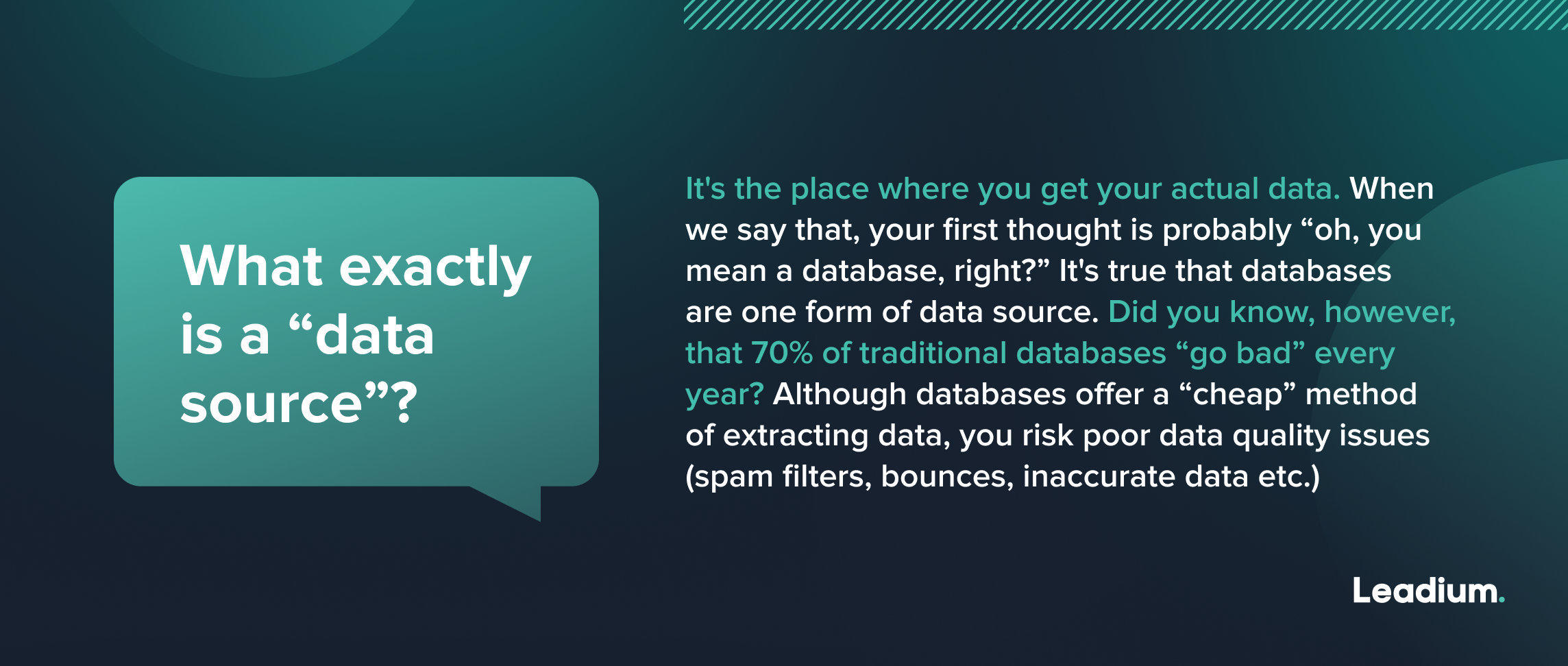 What exactly is a “data source”?

It's the place where you get your actual data. When we say that, your first thought is probably “oh, you mean a database, right?” It's true that databases are one form of data source. Did you know, however, that 70% of traditional databases “go bad” every year? Although databases offer a “cheap” method of extracting data, you risk poor data quality issues (spam filters, bounces, inaccurate data etc.)

Leadium.